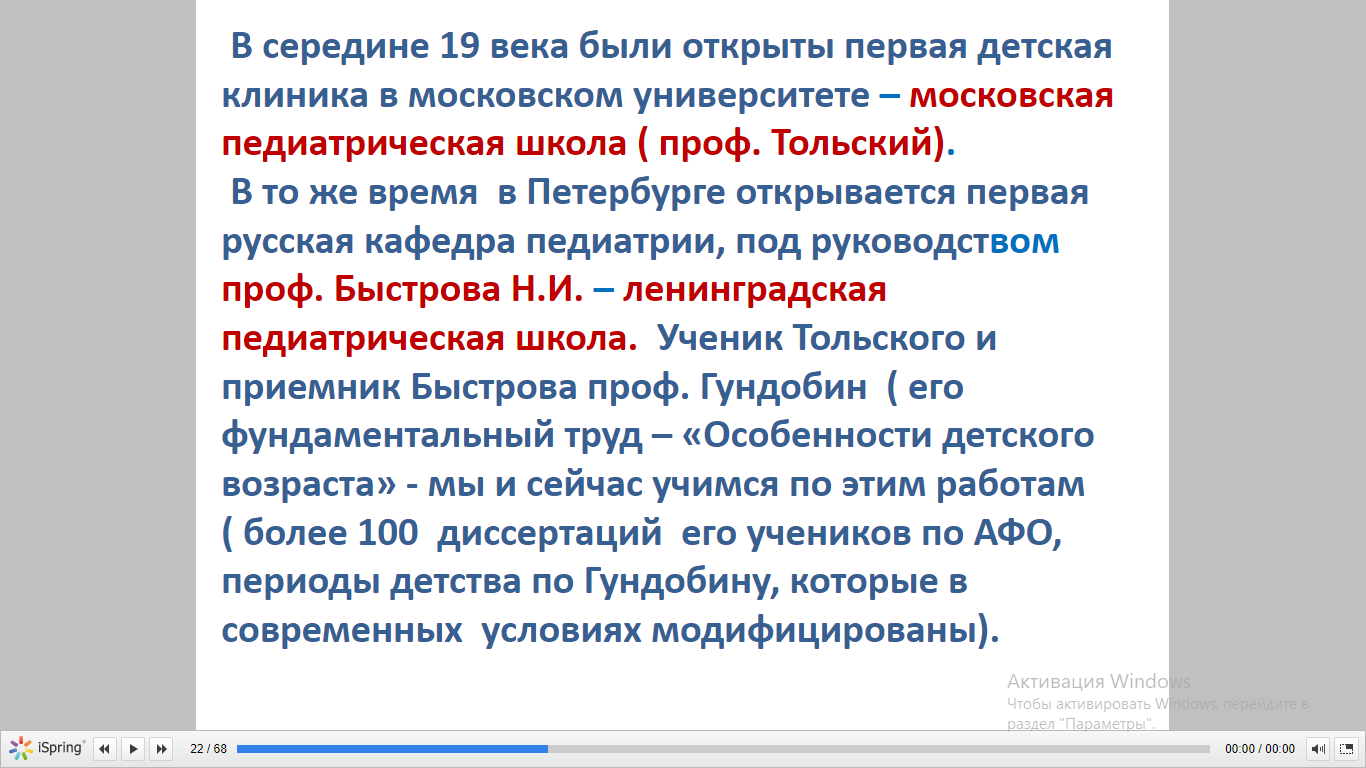 В середине 19 века были открыты первая детская клиника в московском университете – московская педиатрическая школа ( проф. Тольский).
В то же время в Петербурге открывается первая русская кафедра педиатрии, под руководством проф. Быстрова Н.И. – ленинградская педиатрическая школа. Ученик Тольского и приемник Быстрова проф. Гундобин ( его фундаментальный труд – «Особенности детского возраста» - мы и сейчас учимся по этим работам ( более 100 диссертаций его учеников по АФО, периоды детства по Гундобину, которые в современных условиях модифицированы).

Активация Windows
Чтобы активировать Windows, перейдите в раздел "Параметры".

iSpring 22 / 68 00:00 / 00:00